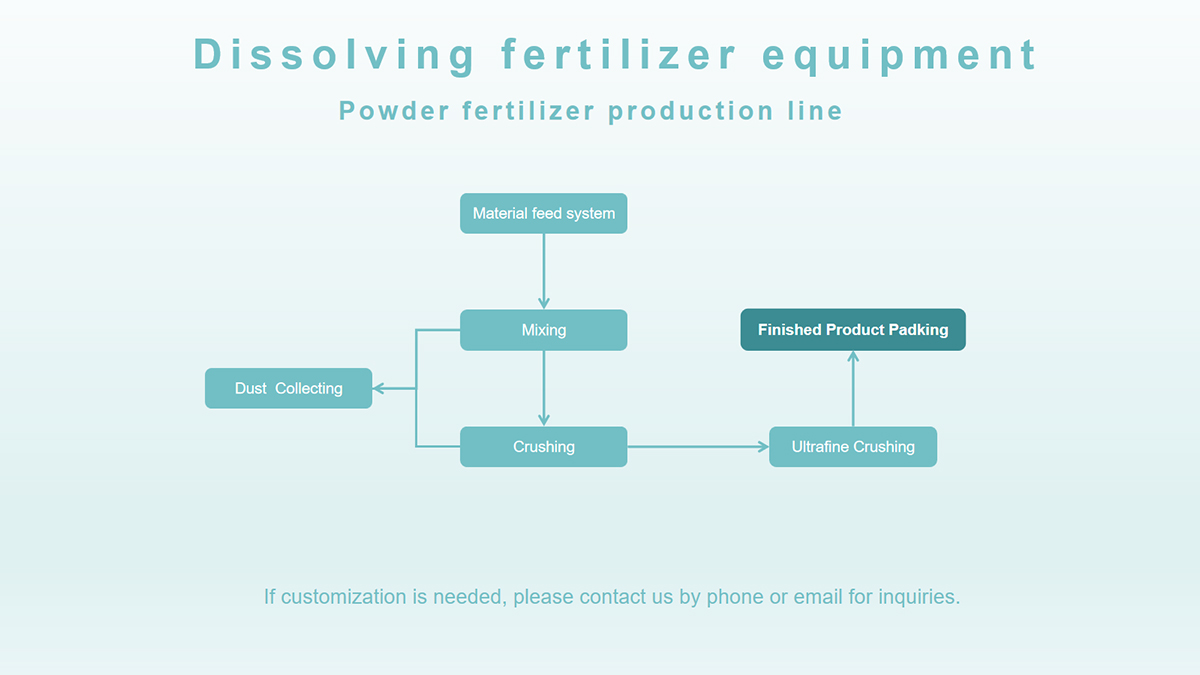 Dissolving fertilizer equipment

Powder fertilizer production line

Material feed system

Mixing

Dust  Collecting

Crushing

Ultrafine Crushing

Finished Product Padking

If customization is needed, please contact us by phone or email for inquiries.